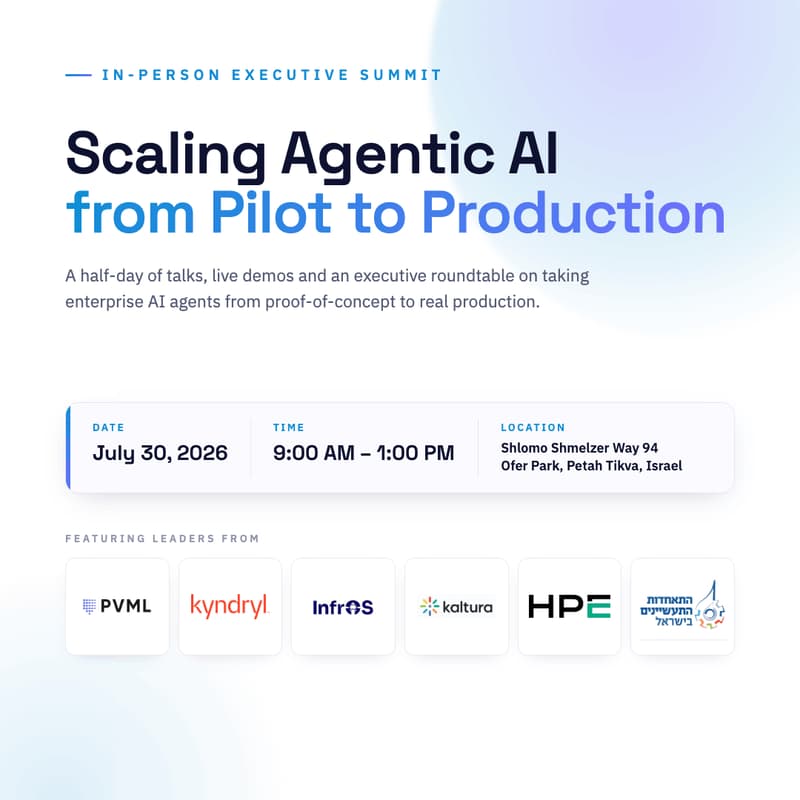 IN-PERSON EXECUTIVE SUMMIT

Scaling Agentic AI from Pilot to Production

A half-day of talks, live demos and an executive roundtable on taking enterprise AI agents from proof-of-concept to real production.

DATE
July 30, 2026

TIME
9:00 AM – 1:00 PM

LOCATION
Shlomo Shmelzer Way 94
Ofer Park, Petah Tikva, Israel

FEATURING LEADERS FROM

PVML

kyndryl

InfrOS

kaltura

HPE

התאחדות התעשיינים בישראל